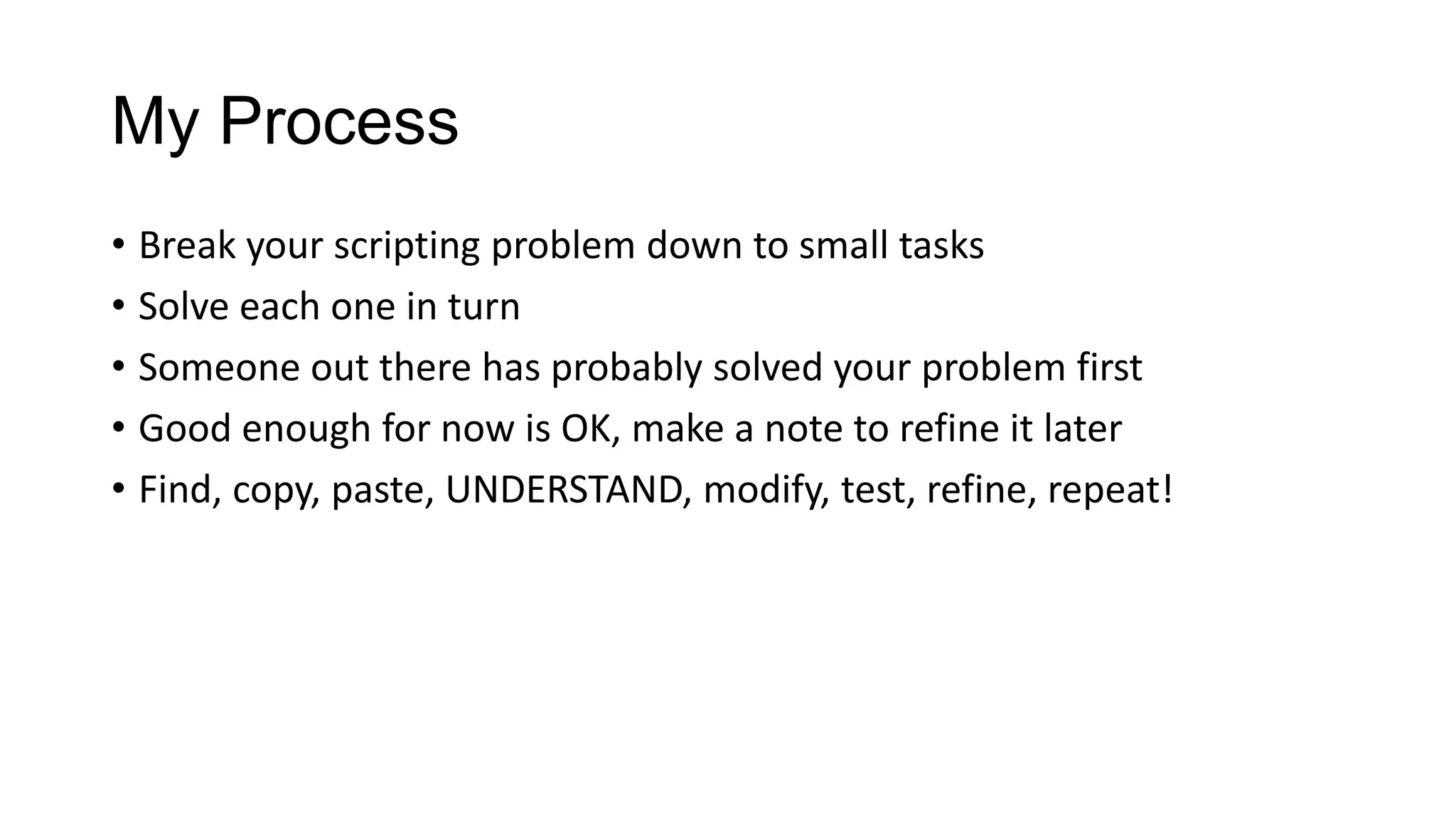 My Process

• Break your scripting problem down to small tasks
• Solve each one in turn
• Someone out there has probably solved your problem first
• Good enough for now is OK, make a note to refine it later
• Find, copy, paste, UNDERSTAND, modify, test, refine, repeat!